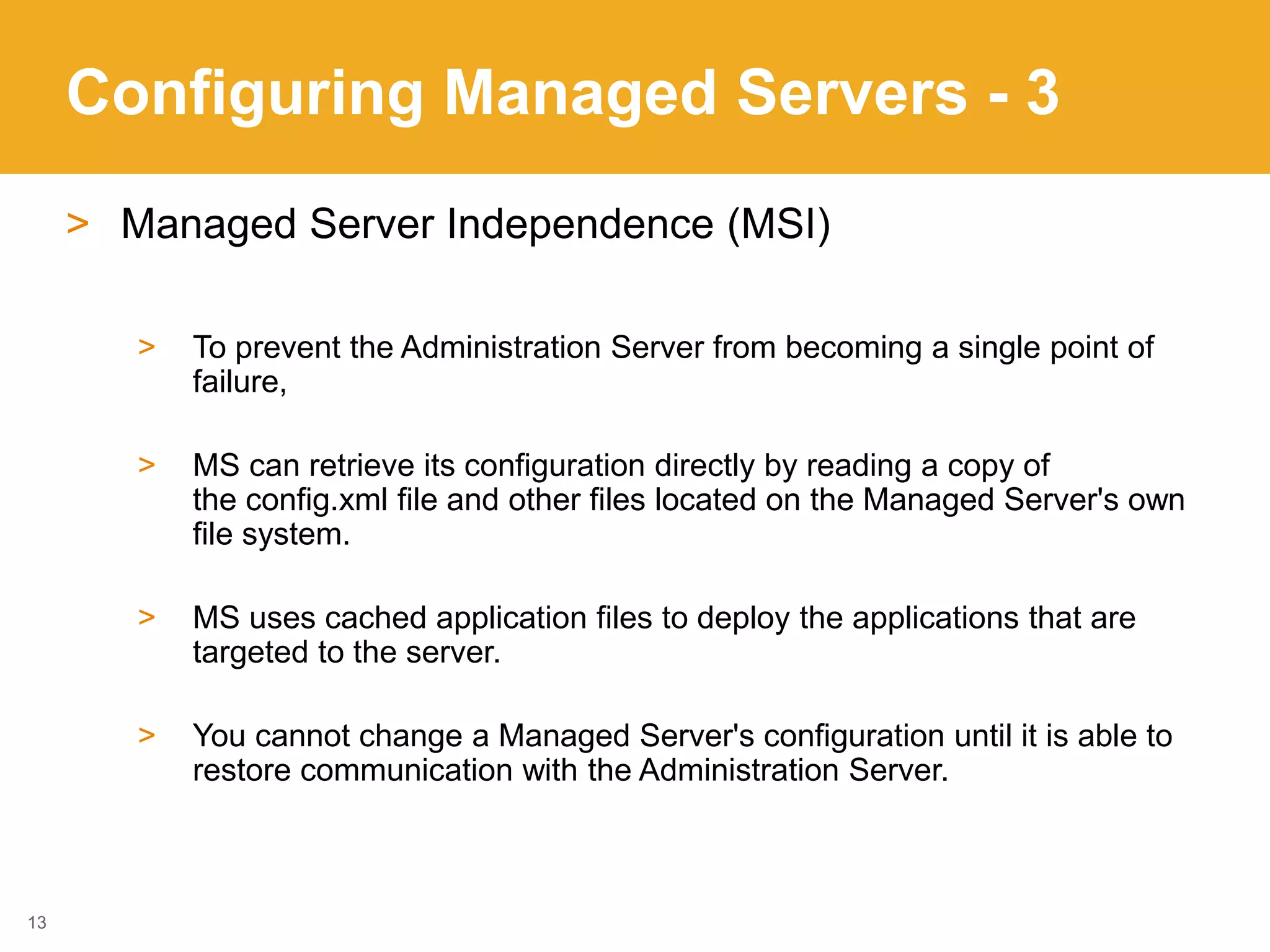 Configuring Managed Servers - 3

> Managed Server Independence (MSI)

> To prevent the Administration Server from becoming a single point of failure,

> MS can retrieve its configuration directly by reading a copy of the config.xml file and other files located on the Managed Server's own file system.

> MS uses cached application files to deploy the applications that are targeted to the server.

> You cannot change a Managed Server's configuration until it is able to restore communication with the Administration Server.

13